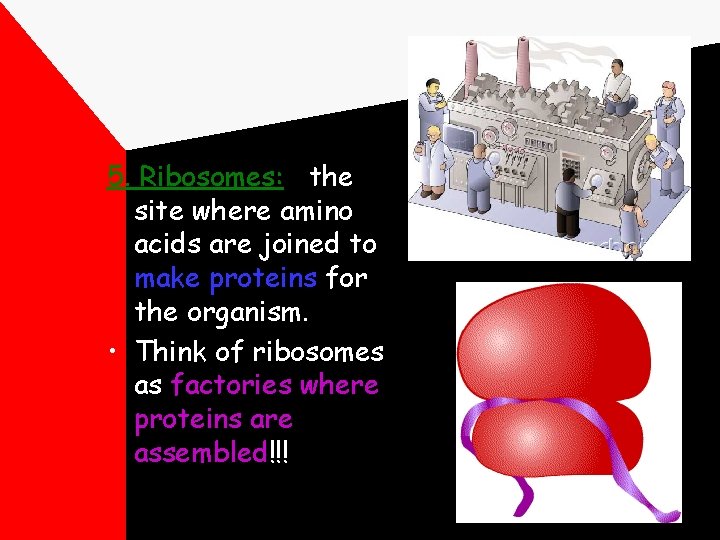 5. Ribosomes: the site where amino acids are joined to make proteins for the organism.

• Think of ribosomes as factories where proteins are assembled!!!